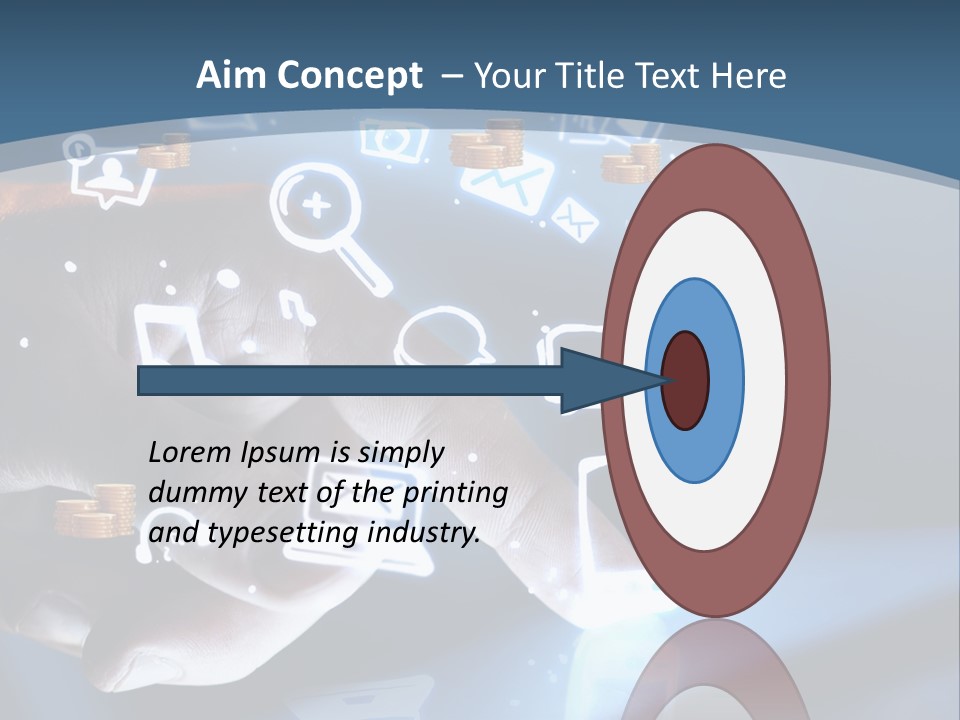 Aim Concept – Your Title Text Here

Lorem Ipsum is simply dummy text of the printing and typesetting industry.